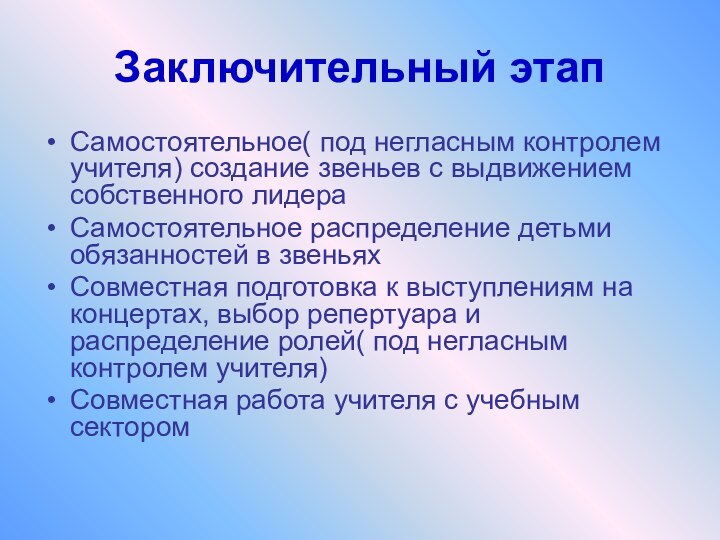 Заключительный этап

• Самостоятельное( под негласным контролем учителя) создание звеньев с выдвижением собственного лидера
• Самостоятельное распределение детьми обязанностей в звеньях
• Совместная подготовка к выступлениям на концертах, выбор репертуара и распределение ролей( под негласным контролем учителя)
• Совместная работа учителя с учебным сектором